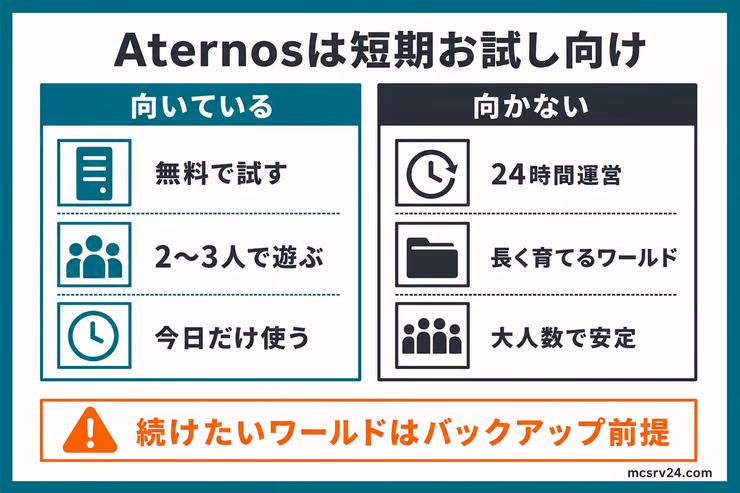 Aternosは短期お試し向け

向いている

無料で試す

2〜3人で遊ぶ

今日だけ使う

向かない

24時間運営

長く育てるワールド

大人数で安定

続けたいワールドはバックアップ前提

mcsrv24.com